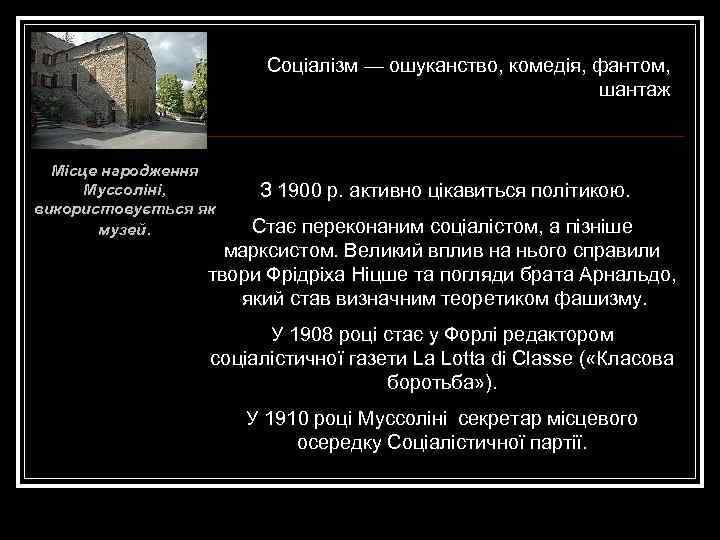 Соціалізм — ошуканство, комедія, фантом, шантаж

Місце народження Муссоліні, використовується як музей.

З 1900 р. активно цікавиться політикою.

Стає переконаним соціалістом, а пізніше марксистом. Великий вплив на нього справили твори Фрідріха Ніцше та погляди брата Арнальдо, який став визначним теоретиком фашизму.

У 1908 році стає у Форлі редактором соціалістичної газети La Lotta di Classe («Класова боротьба»).

У 1910 році Муссоліні секретар місцевого осередку Соціалістичної партії.